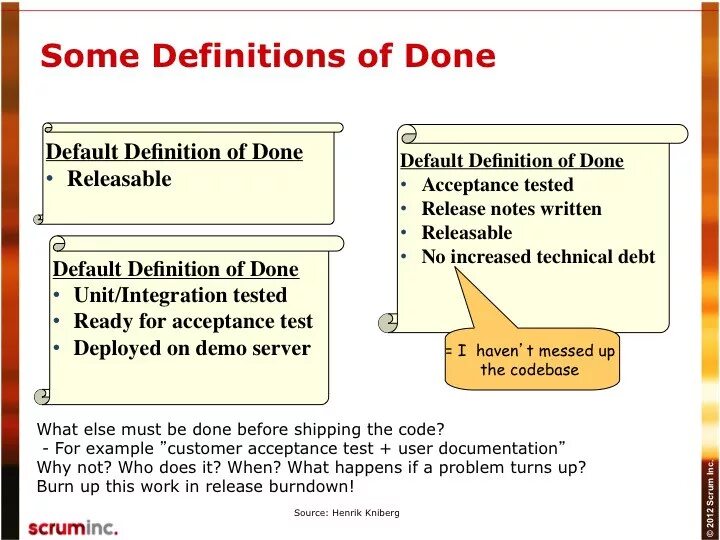 Some Definitions of Done

Default Definition of Done
• Releasable

Default Definition of Done
• Unit/Integration tested
• Ready for acceptance test
• Deployed on demo server

Default Definition of Done
• Acceptance tested
• Release notes written
• Releasable
• No increased technical debt

= I haven't messed up the codebase

What else must be done before shipping the code?
- For example "customer acceptance test + user documentation"
Why not? Who does it? When? What happens if a problem turns up?
Burn up this work in release burndown!

Source: Henrik Kniberg

scruminc.

© 2012 Scrum Inc.